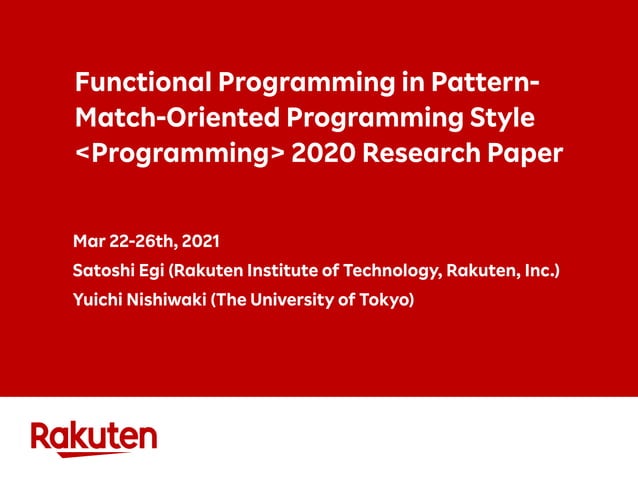 Functional Programming in Pattern-Match-Oriented Programming Style
<Programming> 2020 Research Paper

Mar 22-26th, 2021
Satoshi Egi (Rakuten Institute of Technology, Rakuten, Inc.)
Yuichi Nishiwaki (The University of Tokyo)

Rakuten